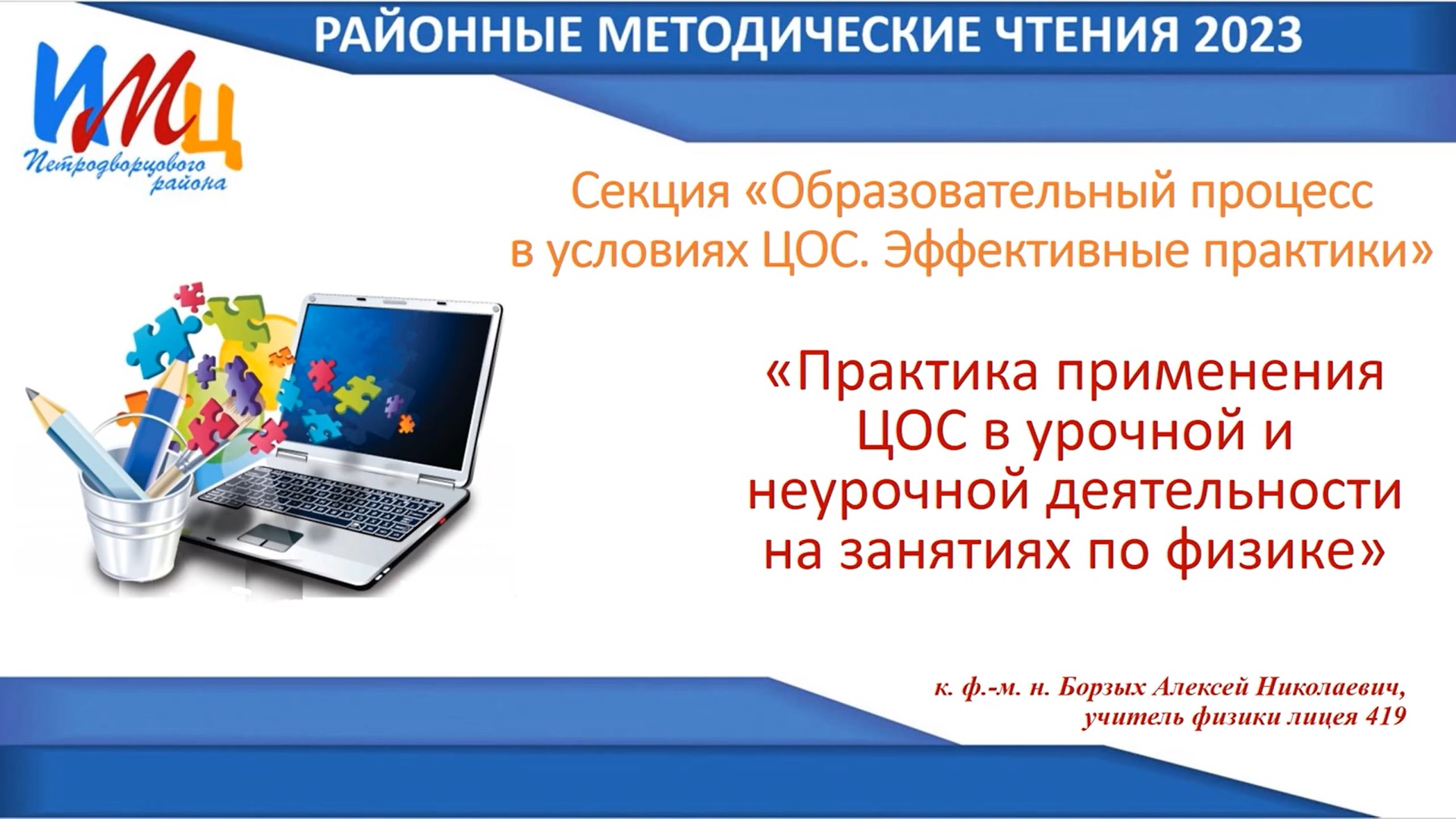 РАЙОННЫЕ МЕТОДИЧЕСКИЕ ЧТЕНИЯ 2023

ИМЦ
Петродворцового района

Секция «Образовательный процесс в условиях ЦОС. Эффективные практики»

«Практика применения ЦОС в урочной и неурочной деятельности на занятиях по физике»

к. ф.-м. н. Борзых Алексей Николаевич, учитель физики лицея 419